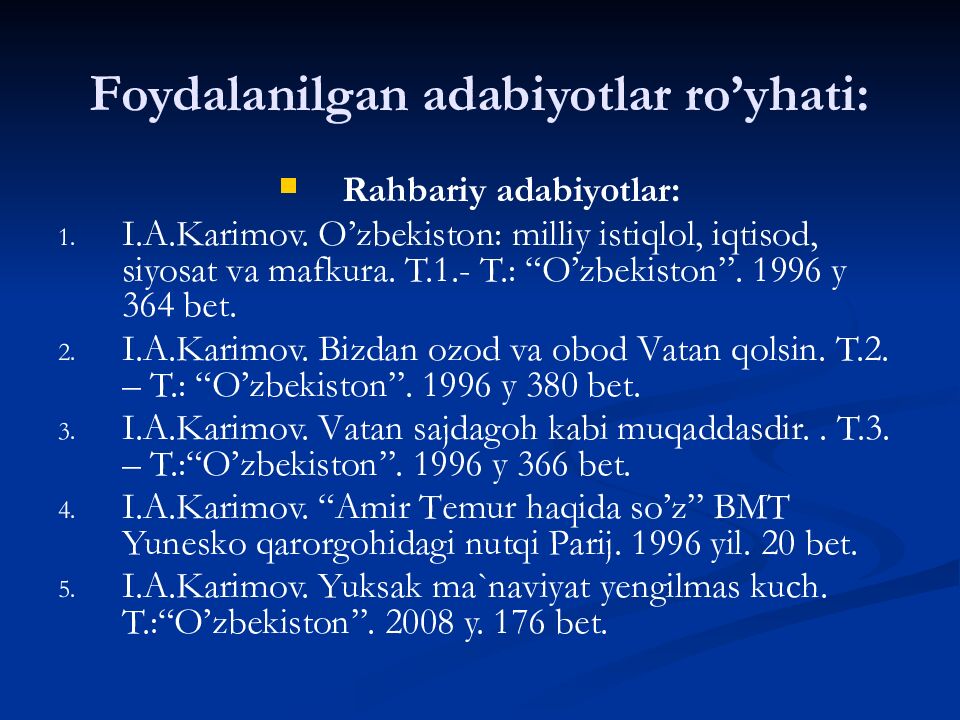 Foydalanilgan adabiyotlar ro’yhati:

Rahbariy adabiyotlar:

1. I.A.Karimov. O’zbekiston: milliy istiqlol, iqtisod, siyosat va mafkura. T.1.- T.: “O’zbekiston”. 1996 y 364 bet.
2. I.A.Karimov. Bizdan ozod va obod Vatan qolsin. T.2. – T.: “O’zbekiston”. 1996 y 380 bet.
3. I.A.Karimov. Vatan sajdagoh kabi muqaddasdir. . T.3. – T.:“O’zbekiston”. 1996 y 366 bet.
4. I.A.Karimov. “Amir Temur haqida so’z” BMT Yunesko qarorgohidagi nutqi Parij. 1996 yil. 20 bet.
5. I.A.Karimov. Yuksak ma`naviyat yengilmas kuch. T.:“O’zbekiston”. 2008 y. 176 bet.